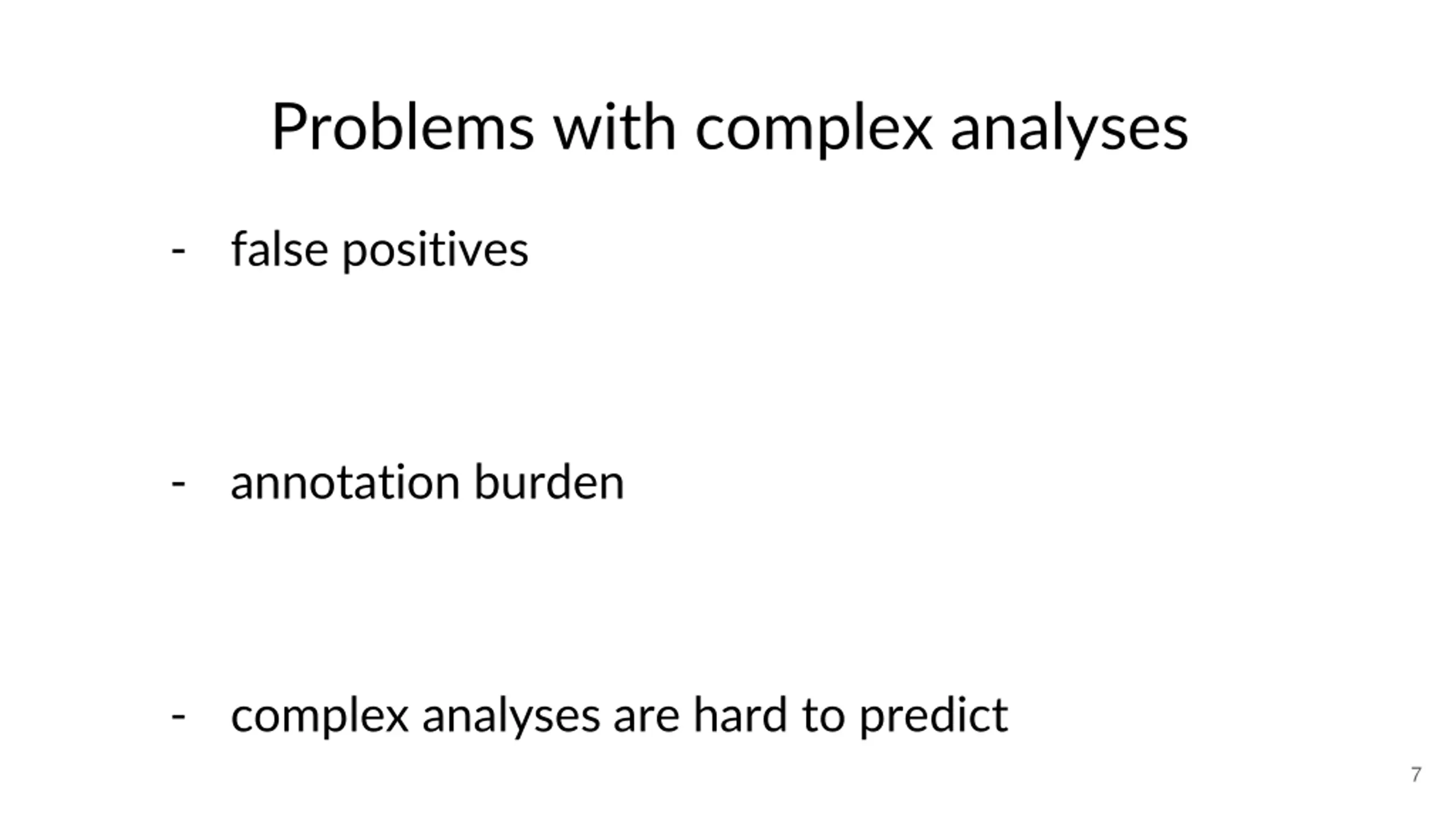 Problems with complex analyses

- false positives

- annotation burden

- complex analyses are hard to predict

7